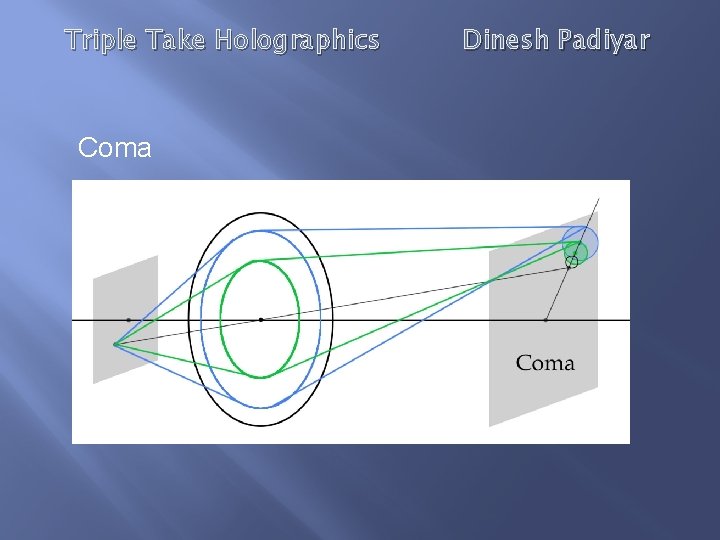 Triple Take Holographics Dinesh Padiyar

Coma

Coma